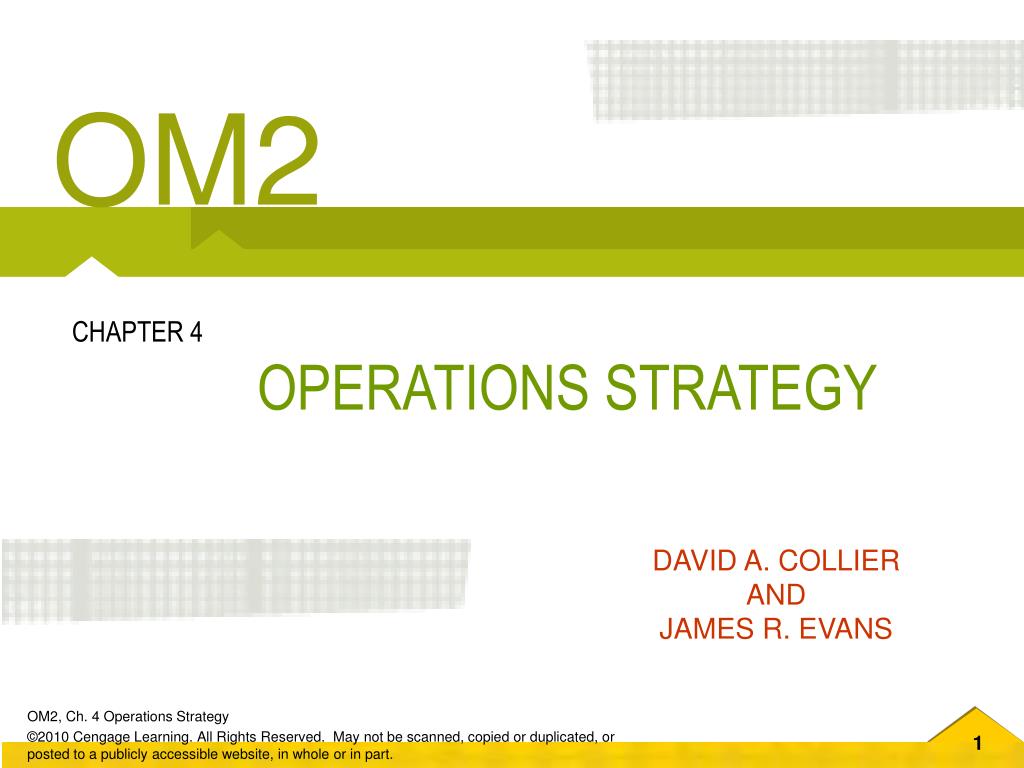 OM2

CHAPTER 4

OPERATIONS STRATEGY

DAVID A. COLLIER
AND
JAMES R. EVANS

OM2, Ch. 4 Operations Strategy

©2010 Cengage Learning. All Rights Reserved. May not be scanned, copied or duplicated, or posted to a publicly accessible website, in whole or in part.

1